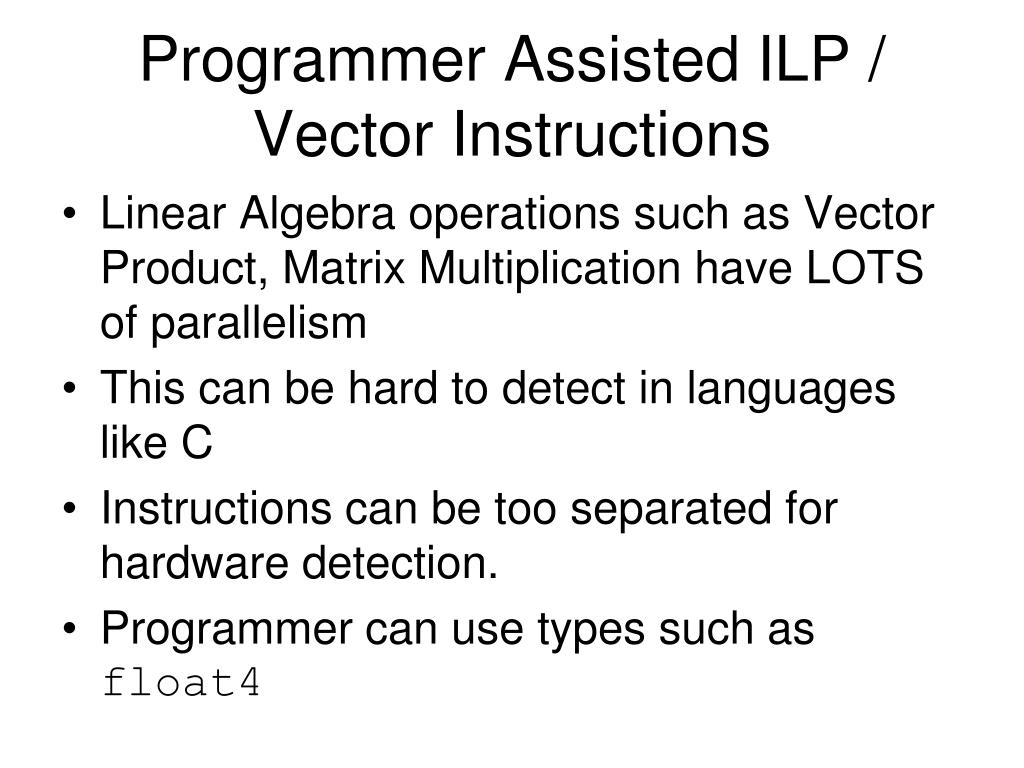 Programmer Assisted ILP / Vector Instructions

• Linear Algebra operations such as Vector Product, Matrix Multiplication have LOTS of parallelism
• This can be hard to detect in languages like C
• Instructions can be too separated for hardware detection.
• Programmer can use types such as float4